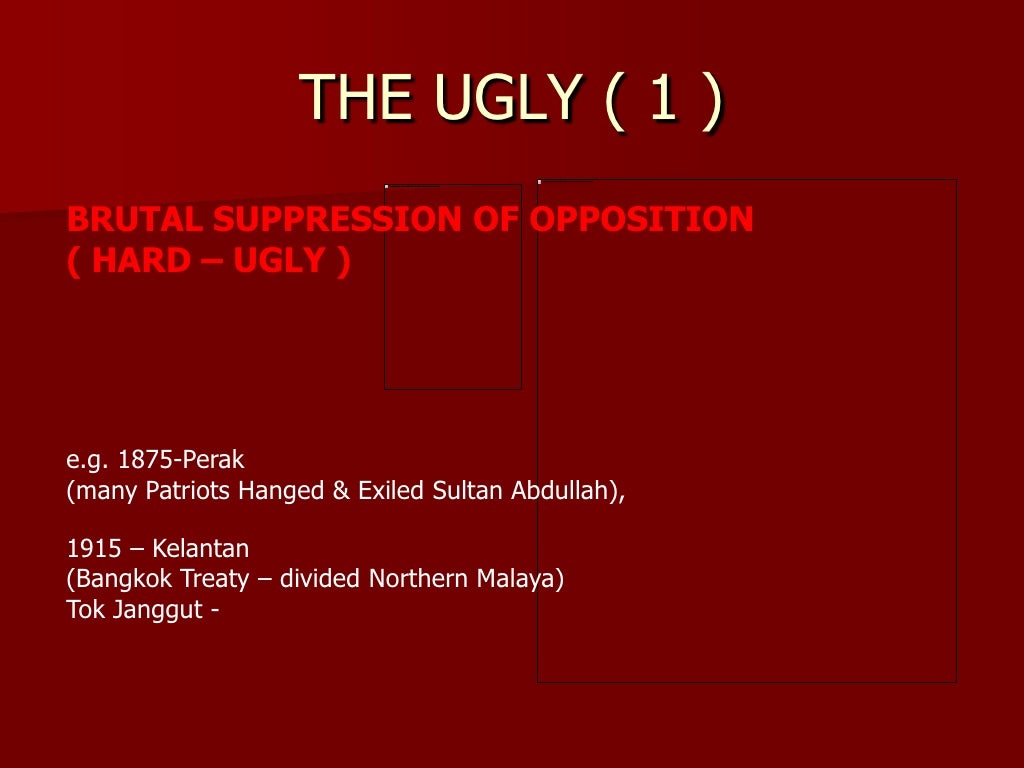 THE UGLY ( 1 )

BRUTAL SUPPRESSION OF OPPOSITION
( HARD – UGLY )

e.g. 1875-Perak
(many Patriots Hanged & Exiled Sultan Abdullah),

1915 – Kelantan
(Bangkok Treaty – divided Northern Malaya)
Tok Janggut -